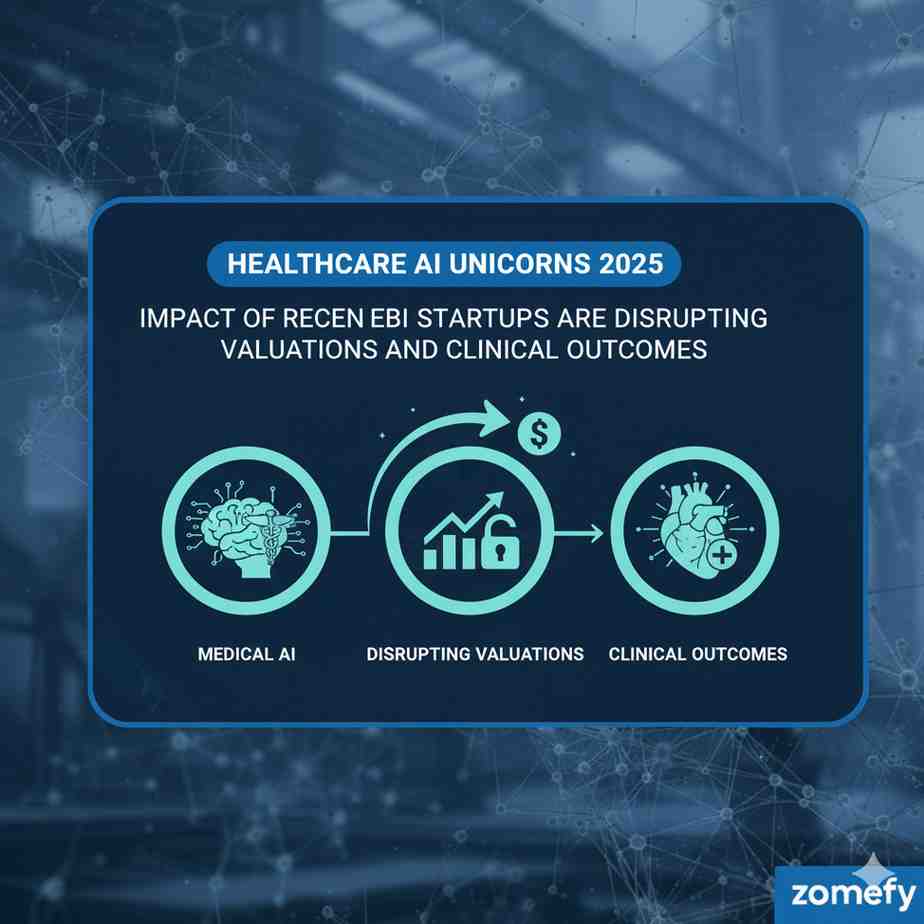 HEALTHCARE AI UNICORNS 2025

IMPACT OF RECEN EBI STARTUPS ARE DISRUPTING VALUATIONS AND CLINICAL OUTCOMES

$

MEDICAL AI

DISRUPTING VALUATIONS

CLINICAL OUTCOMES

zomefy